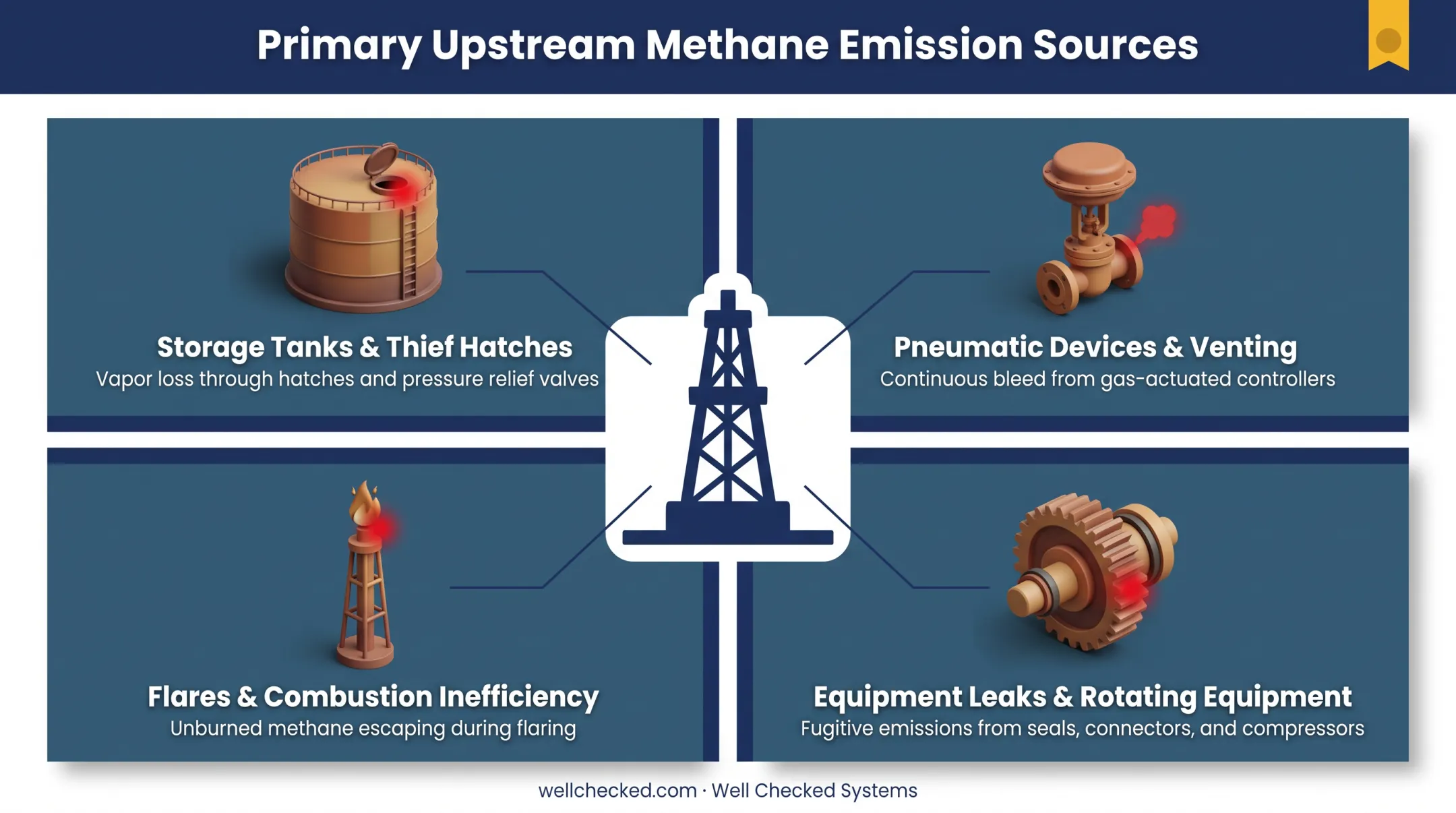 Primary Upstream Methane Emission Sources

Storage Tanks & Thief Hatches
Vapor loss through hatches and pressure relief valves

Pneumatic Devices & Venting
Continuous bleed from gas-actuated controllers

Flares & Combustion Inefficiency
Unburned methane escaping during flaring

Equipment Leaks & Rotating Equipment
Fugitive emissions from seals, connectors, and compressors

wellchecked.com · Well Checked Systems